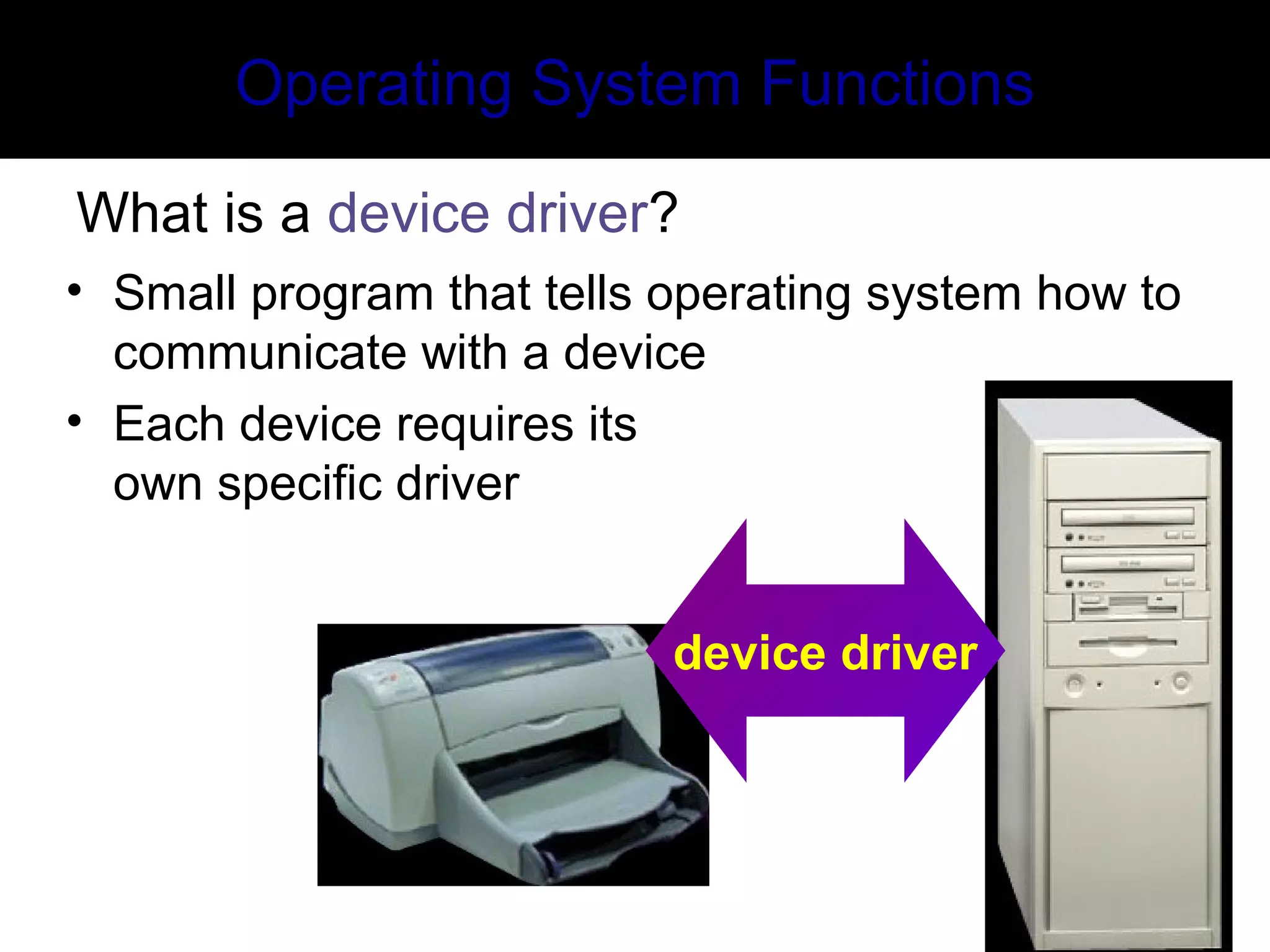 Operating System Functions

What is a device driver?

• Small program that tells operating system how to communicate with a device

• Each device requires its own specific driver

device driver